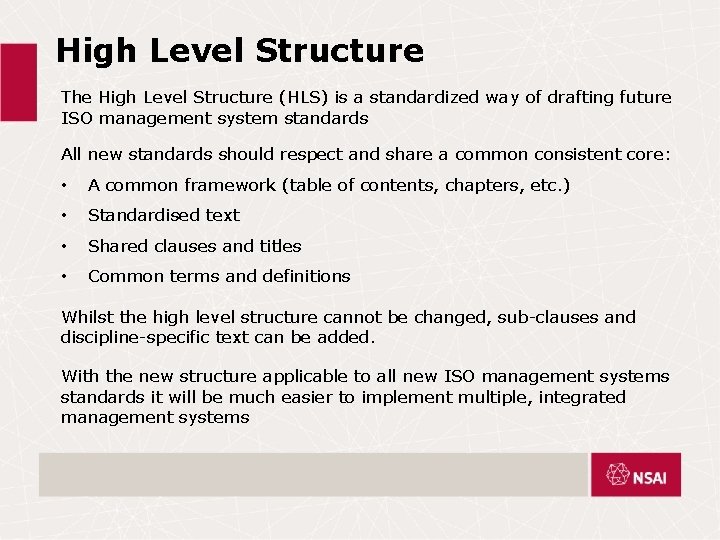 High Level Structure

The High Level Structure (HLS) is a standardized way of drafting future ISO management system standards

All new standards should respect and share a common consistent core:

• A common framework (table of contents, chapters, etc.)
• Standardised text
• Shared clauses and titles
• Common terms and definitions

Whilst the high level structure cannot be changed, sub-clauses and discipline-specific text can be added.

With the new structure applicable to all new ISO management systems standards it will be much easier to implement multiple, integrated management systems

NSAI